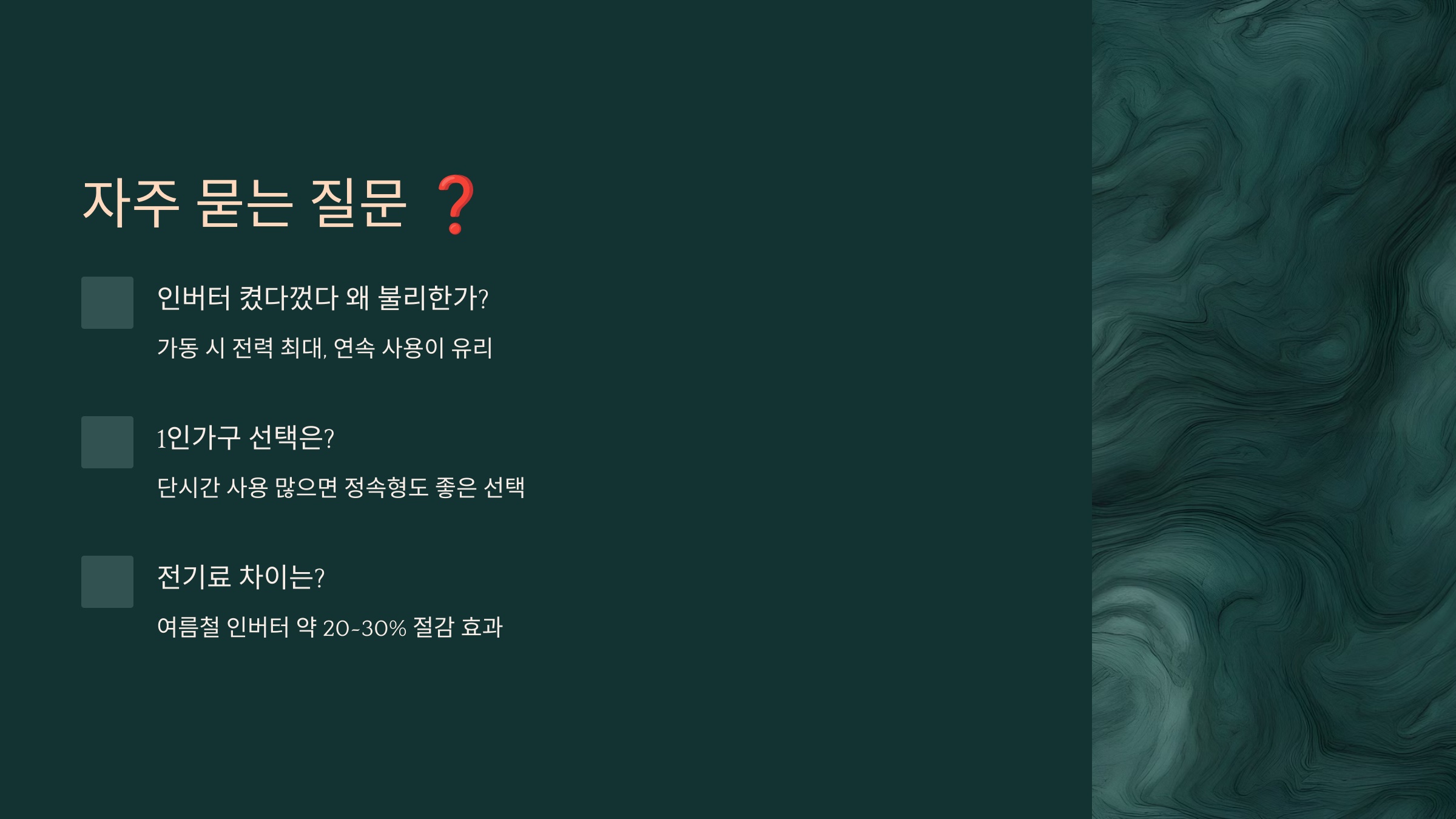 자주 묻는 질문 ❓

인버터 켰다껐다 왜 불리한가?

가동 시 전력 최대, 연속 사용이 유리

1인가구 선택은?

단시간 사용 많으면 정속형도 좋은 선택

전기료 차이는?

여름철 인버터 약 20~30% 절감 효과